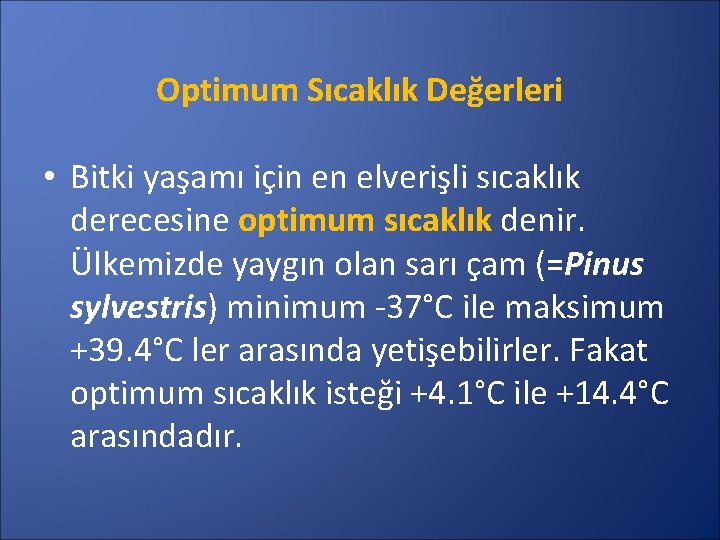 Optimum Sıcaklık Değerleri

• Bitki yaşamı için en elverişli sıcaklık derecesine optimum sıcaklık denir. Ülkemizde yaygın olan sarı çam (=Pinus sylvestris) minimum -37°C ile maksimum +39.4°C ler arasında yetişebilirler. Fakat optimum sıcaklık isteği +4.1°C ile +14.4°C arasındadır.